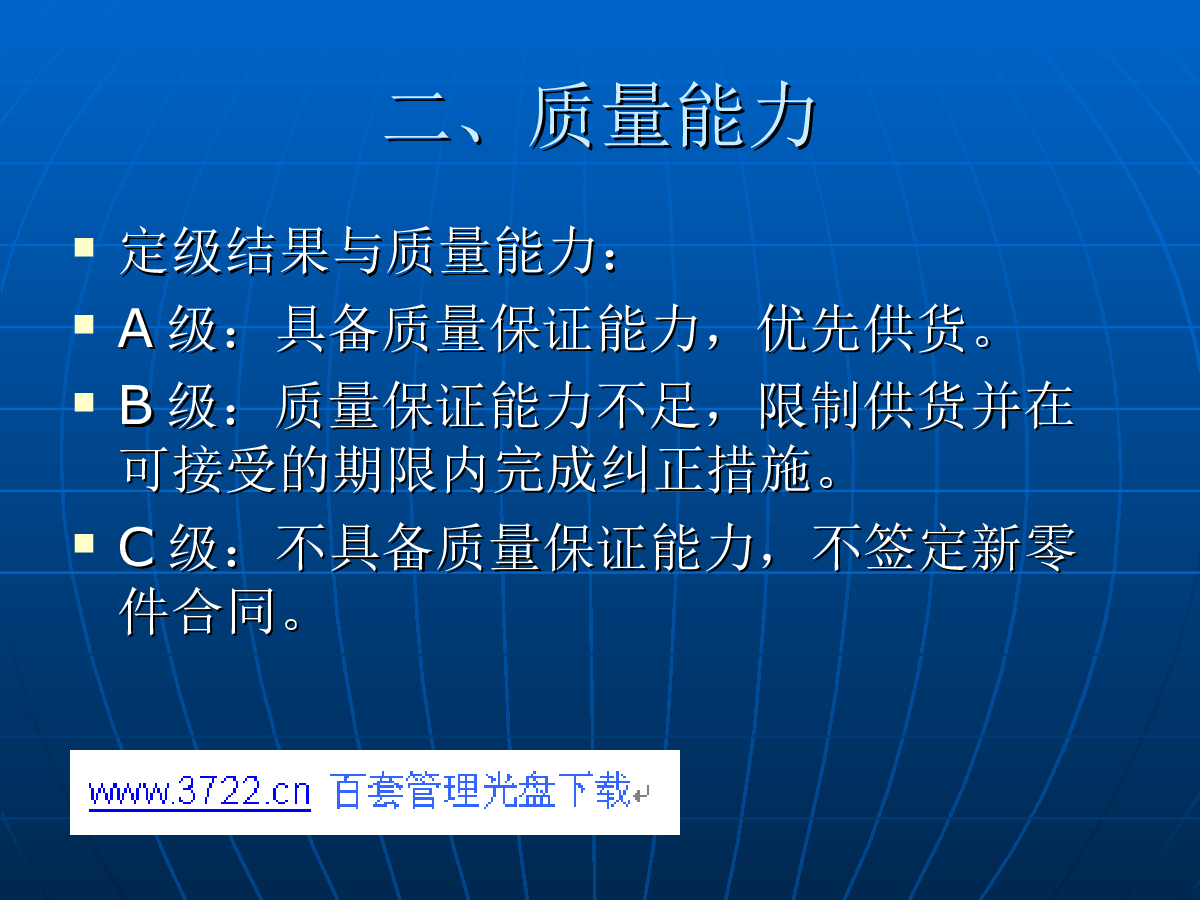 二、质量能力

定级结果与质量能力：

A 级：具备质量保证能力，优先供货。

B 级：质量保证能力不足，限制供货并在可接受的期限内完成纠正措施。

C 级：不具备质量保证能力，不签定新零件合同。

www.3722.cn 百套管理光盘下载